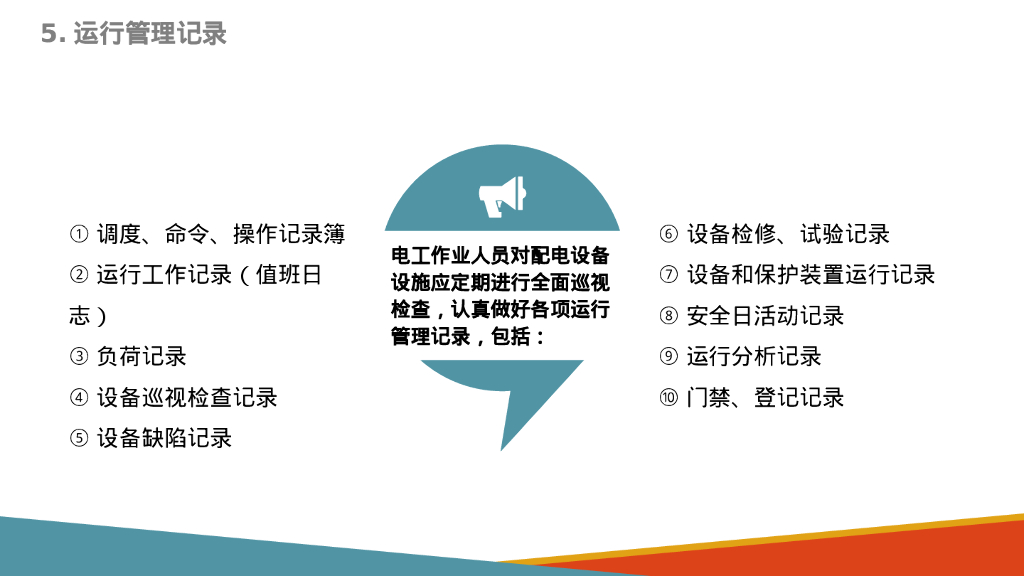 5. 运行管理记录

① 调度、命令、操作记录簿
② 运行工作记录（值班日志）
③ 负荷记录
④ 设备巡视检查记录
⑤ 设备缺陷记录

电工作业人员对配电设备设施应定期进行全面巡视检查，认真做好各项运行管理记录，包括：

⑥ 设备检修、试验记录
⑦ 设备和保护装置运行记录
⑧ 安全日活动记录
⑨ 运行分析记录
⑩ 门禁、登记记录